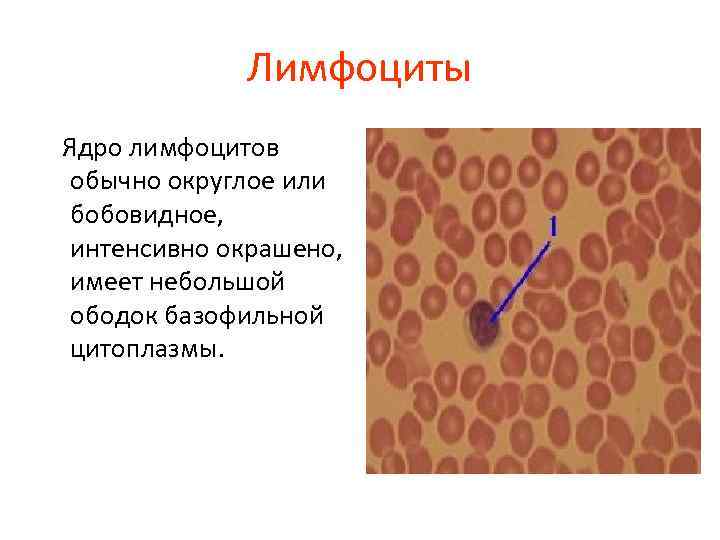 Лимфоциты

Ядро лимфоцитов обычно округлое или бобовидное, интенсивно окрашено, имеет небольшой ободок базофильной цитоплазмы.

1